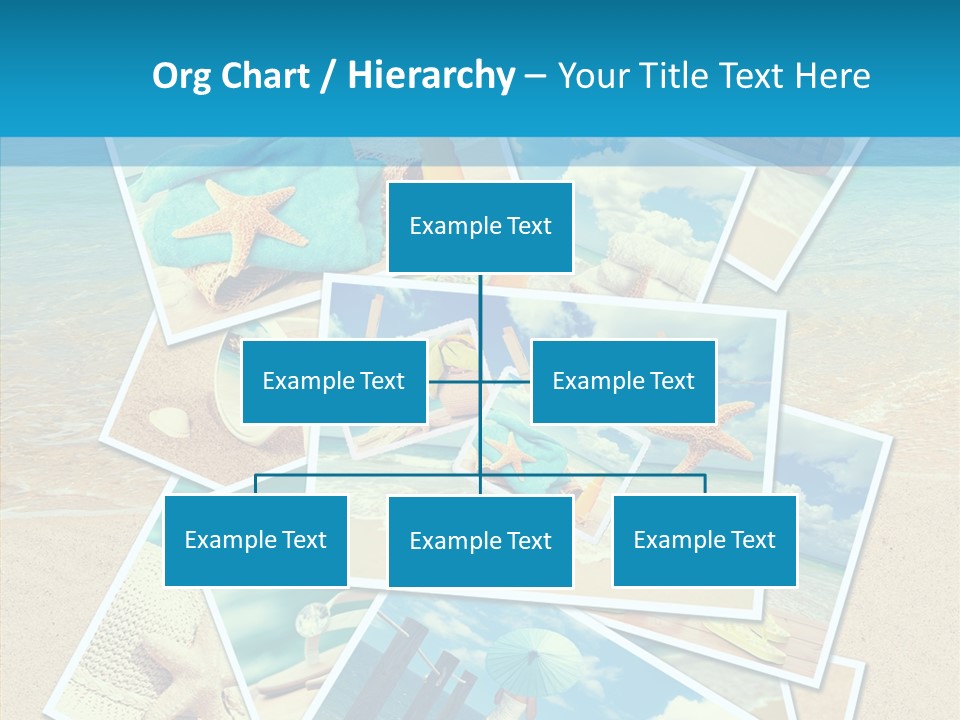 Org Chart / Hierarchy – Your Title Text Here

Example Text

Example Text

Example Text

Example Text

Example Text

Example Text